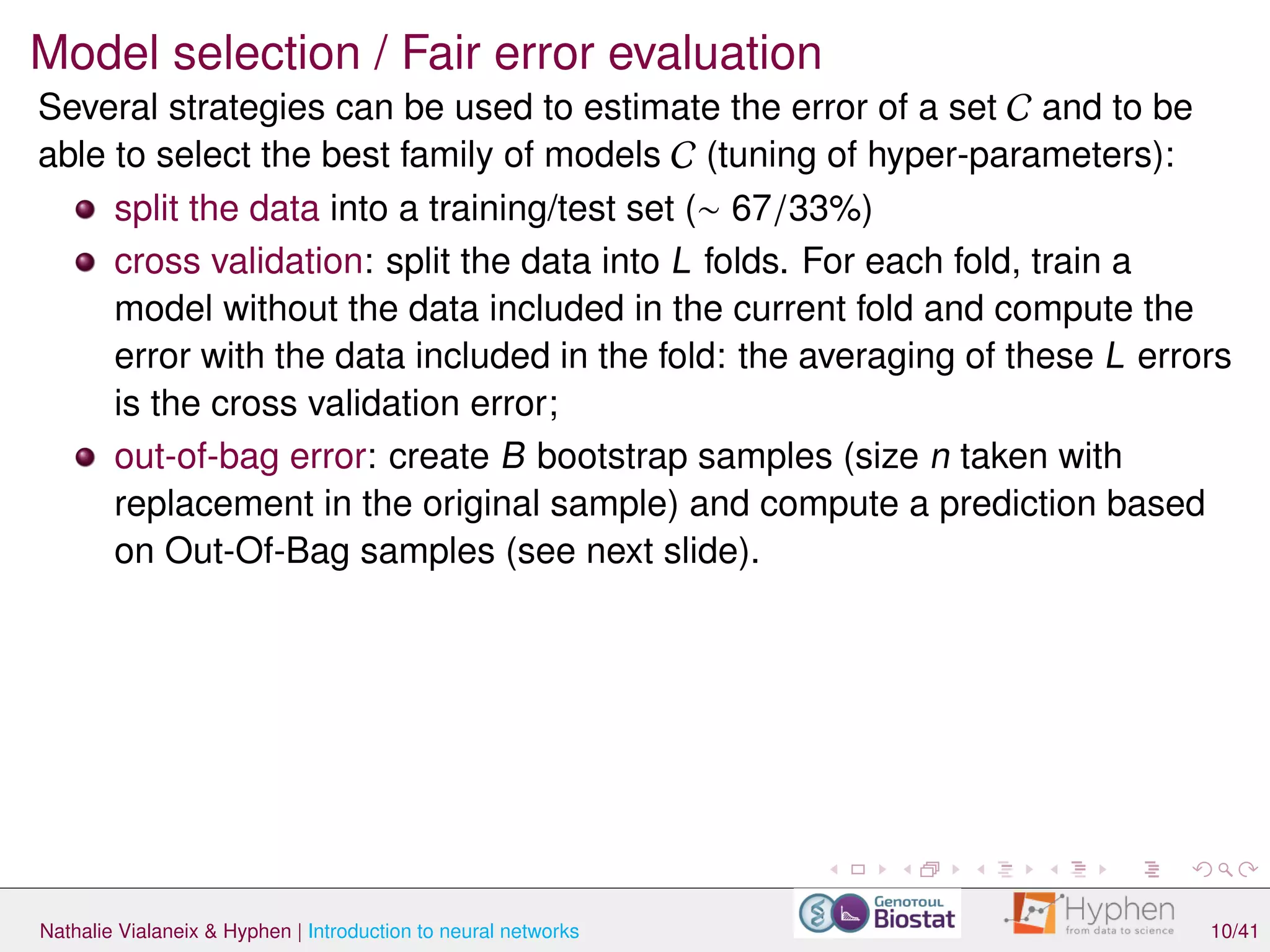 Model selection / Fair error evaluation

Several strategies can be used to estimate the error of a set $\mathcal{C}$ and to be able to select the best family of models $\mathcal{C}$ (tuning of hyper-parameters):

- split the data into a training/test set ($\sim$ 67/33%)
- cross validation: split the data into $L$ folds. For each fold, train a model without the data included in the current fold and compute the error with the data included in the fold: the averaging of these $L$ errors is the cross validation error;
- out-of-bag error: create $B$ bootstrap samples (size $n$ taken with replacement in the original sample) and compute a prediction based on Out-Of-Bag samples (see next slide).

Nathalie Vialaneix & Hyphen | Introduction to neural networks

Genotoul Biostat

Hyphen from data to science

10/41